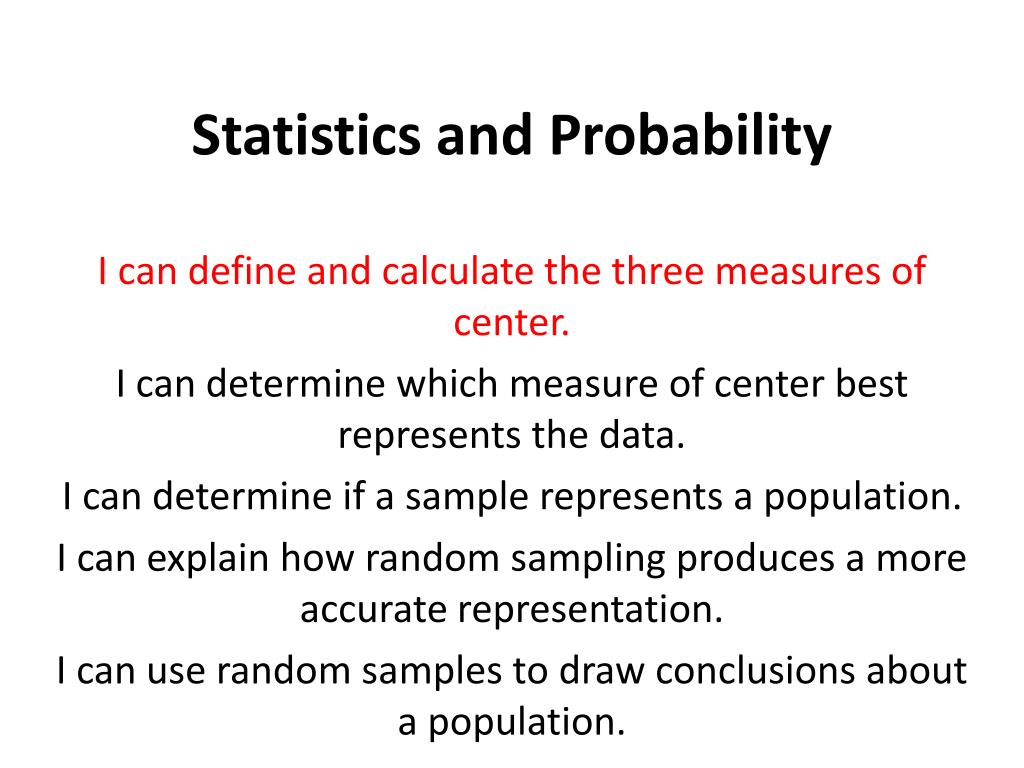 Statistics and Probability

I can define and calculate the three measures of center.

I can determine which measure of center best represents the data.

I can determine if a sample represents a population.

I can explain how random sampling produces a more accurate representation.

I can use random samples to draw conclusions about a population.